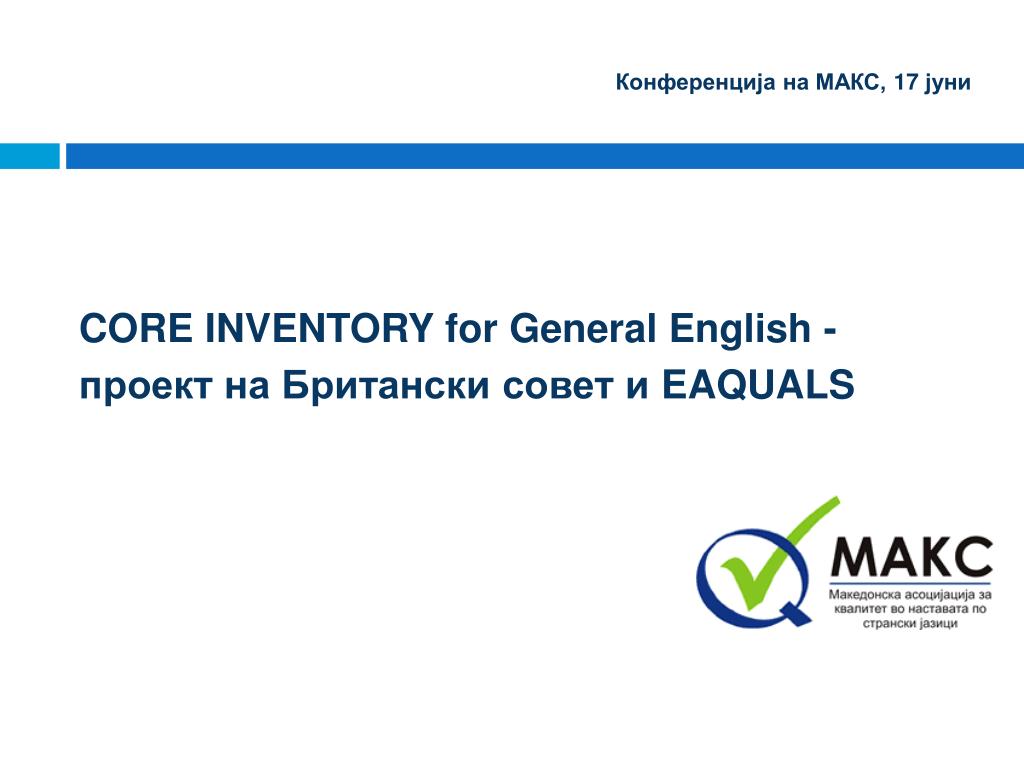 Конференција на МАКС, 17 јуни

CORE INVENTORY for General English - проект на Британски совет и EAQUALS

МАКС
Македонска асоцијација за квалитет во наставата по странски јазици